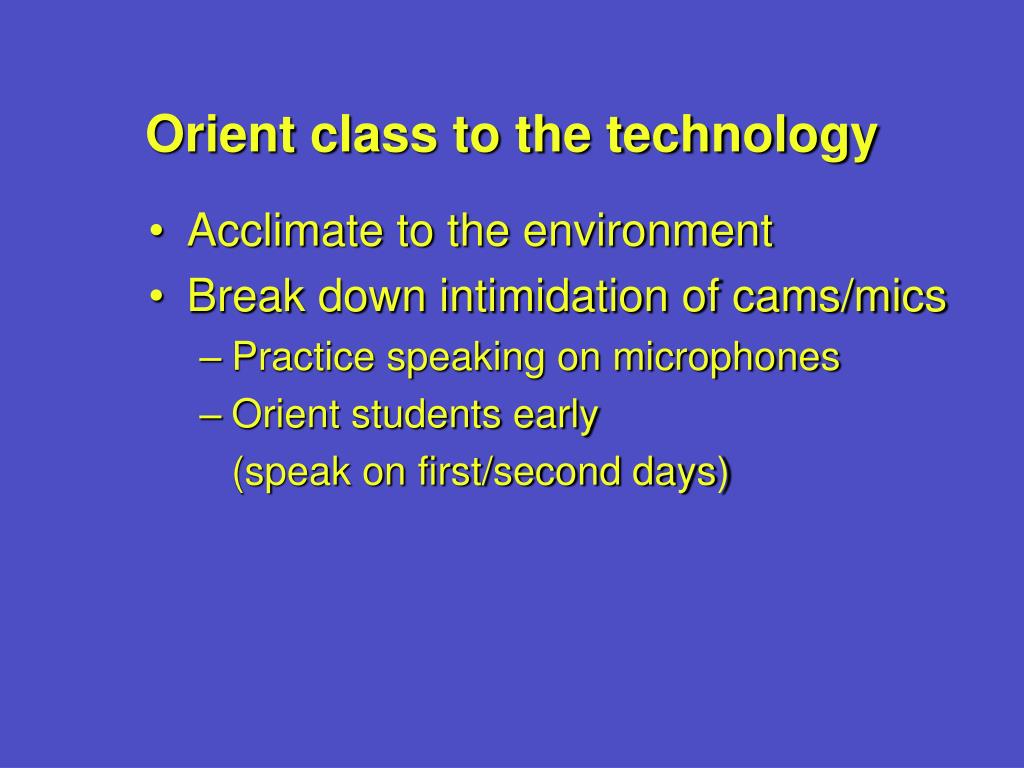 Orient class to the technology

• Acclimate to the environment
• Break down intimidation of cams/mics
– Practice speaking on microphones
– Orient students early
(speak on first/second days)